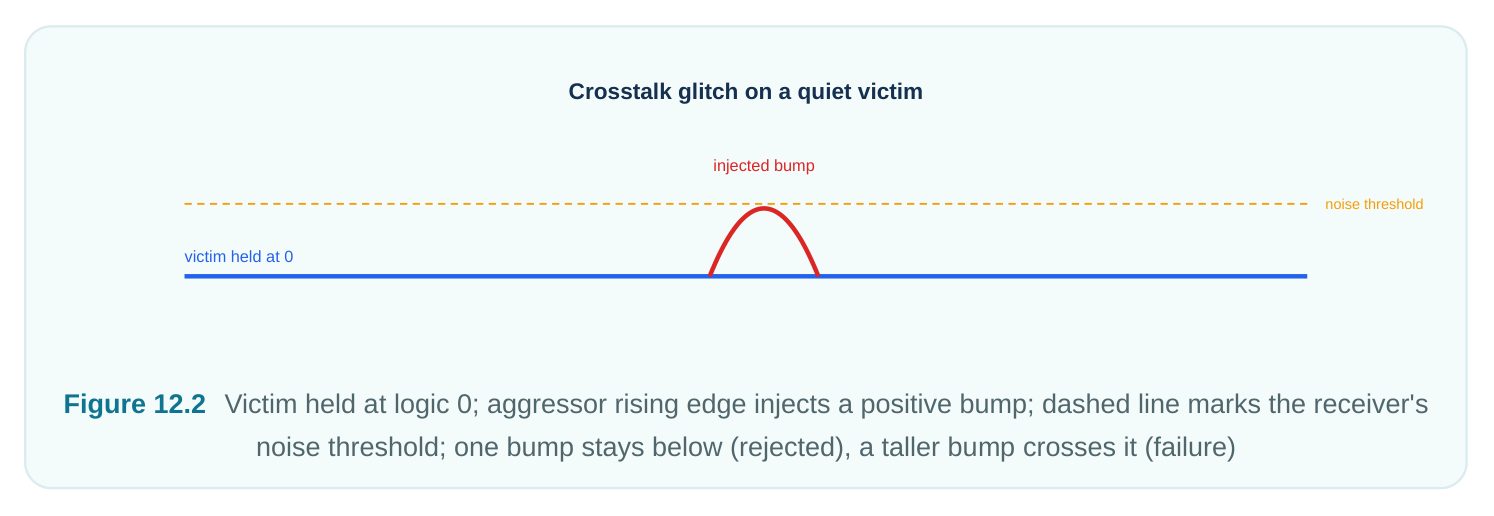 Crosstalk glitch on a quiet victim

injected bump

noise threshold

victim held at 0

Figure 12.2 Victim held at logic 0; aggressor rising edge injects a positive bump; dashed line marks the receiver's noise threshold; one bump stays below (rejected), a taller bump crosses it (failure)